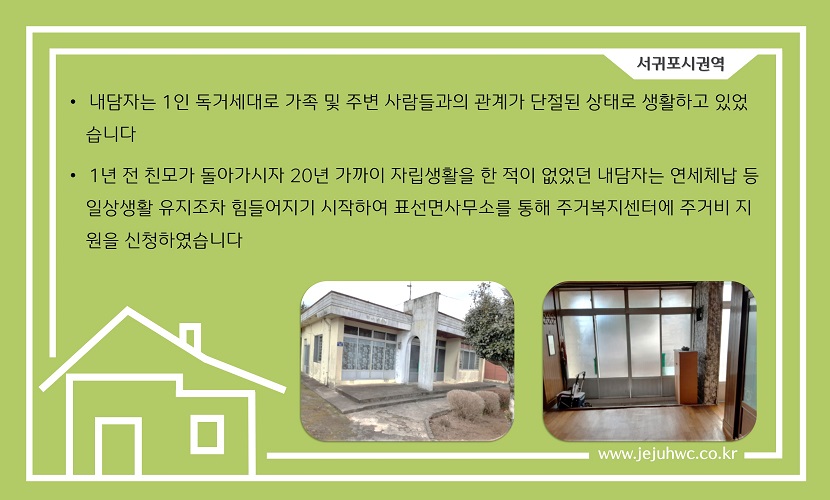 서귀포시권역

• 내담자는 1인 독거세대로 가족 및 주변 사람들과의 관계가 단절된 상태로 생활하고 있었습니다

• 1년 전 친모가 돌아가시자 20년 가까이 자립생활을 한 적이 없었던 내담자는 연세체납 등 일상생활 유지조차 힘들어지기 시작하여 표선면사무소를 통해 주거복지센터에 주거비 지원을 신청하였습니다

www.jejuhwc.co.kr